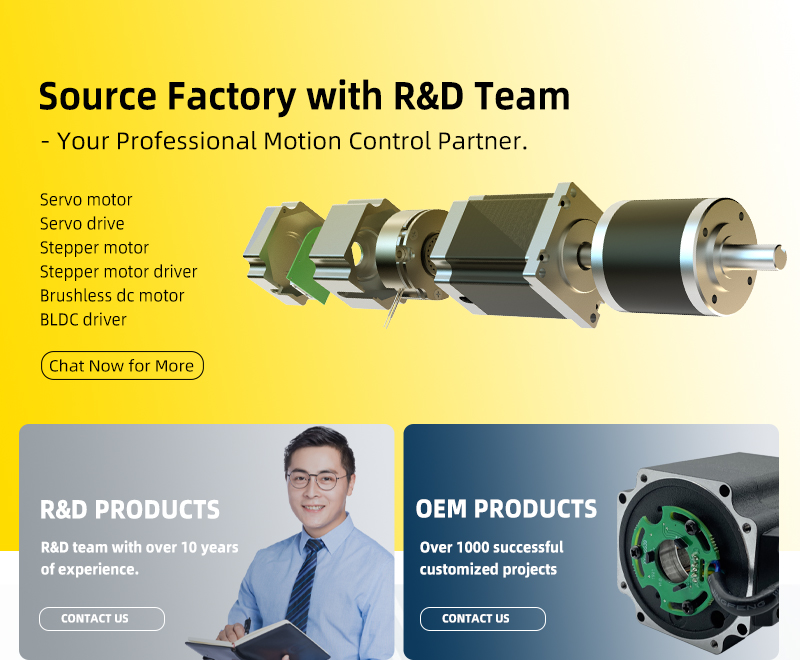 Source Factory with R&D Team

- Your Professional Motion Control Partner.

Servo motor
Servo drive
Stepper motor
Stepper motor driver
Brushless dc motor
BLDC driver

Chat Now for More

R&D PRODUCTS

R&D team with over 10 years of experience.

CONTACT US

OEM PRODUCTS

Over 1000 successful customized projects

CONTACT US